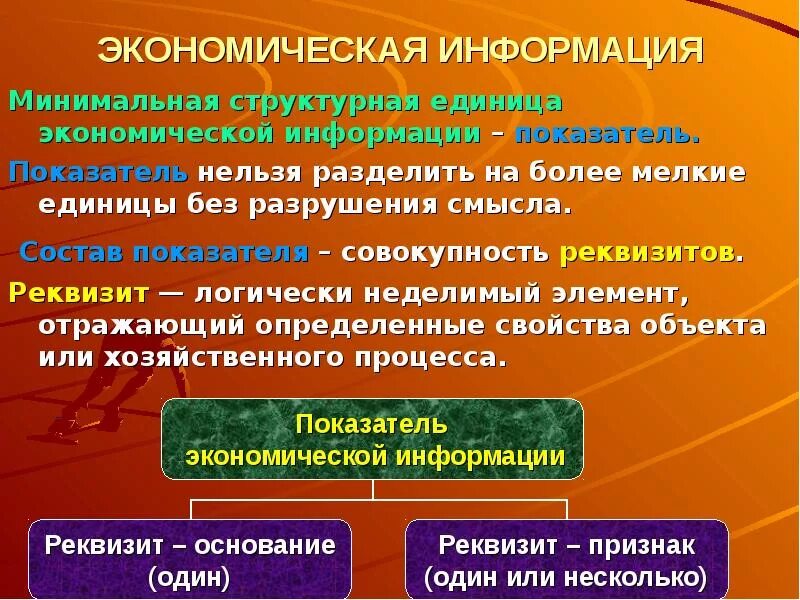 ЭКОНОМИЧЕСКАЯ ИНФОРМАЦИЯ

Минимальная структурная единица экономической информации – показатель.

Показатель нельзя разделить на более мелкие единицы без разрушения смысла.

Состав показателя – совокупность реквизитов.

Реквизит — логически неделимый элемент, отражающий определенные свойства объекта или хозяйственного процесса.

Показатель экономической информации

Реквизит – основание (один)

Реквизит – признак (один или несколько)